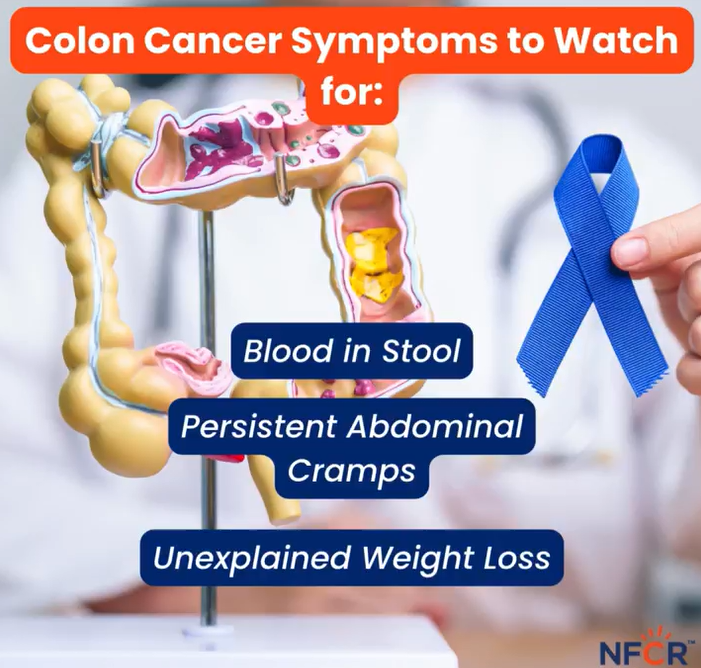 Colon Cancer Symptoms to Watch for:

Blood in Stool

Persistent Abdominal Cramps

Unexplained Weight Loss

NFCR™